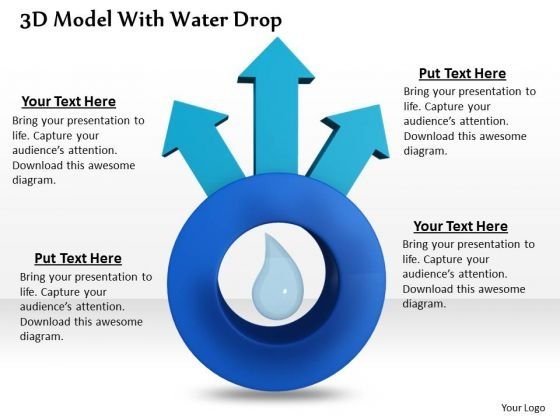 3D Model With Water Drop

Your Text Here
Bring your presentation to life. Capture your audience's attention. Download this awesome diagram.

Put Text Here
Bring your presentation to life. Capture your audience's attention. Download this awesome diagram.

Put Text Here
Bring your presentation to life. Capture your audience's attention. Download this awesome diagram.

Your Text Here
Bring your presentation to life. Capture your audience's attention. Download this awesome diagram.

Your Logo